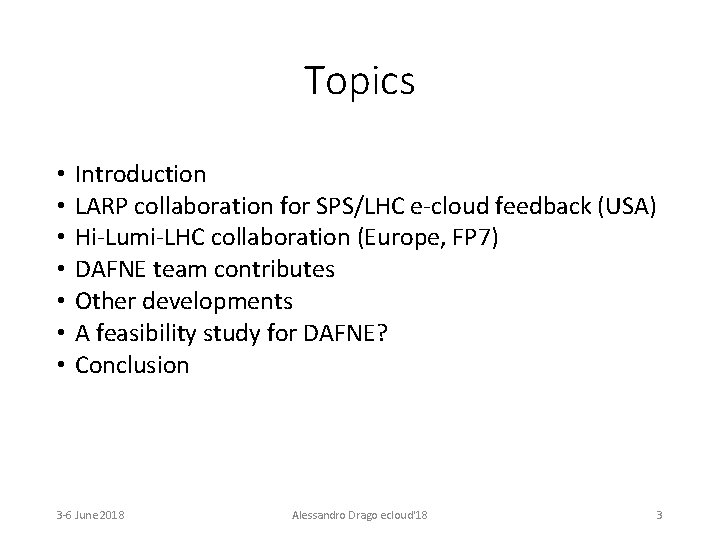 Topics

• Introduction
• LARP collaboration for SPS/LHC e-cloud feedback (USA)
• Hi-Lumi-LHC collaboration (Europe, FP7)
• DAFNE team contributes
• Other developments
• A feasibility study for DAFNE?
• Conclusion

3-6 June 2018 Alessandro Drago ecloud'18 3